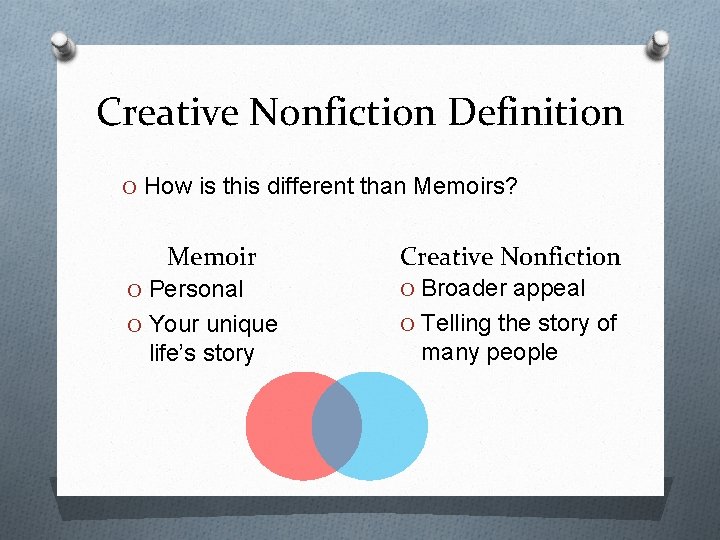 Creative Nonfiction Definition

O How is this different than Memoirs?

Memoir

O Personal

O Your unique life's story

Creative Nonfiction

O Broader appeal

O Telling the story of many people